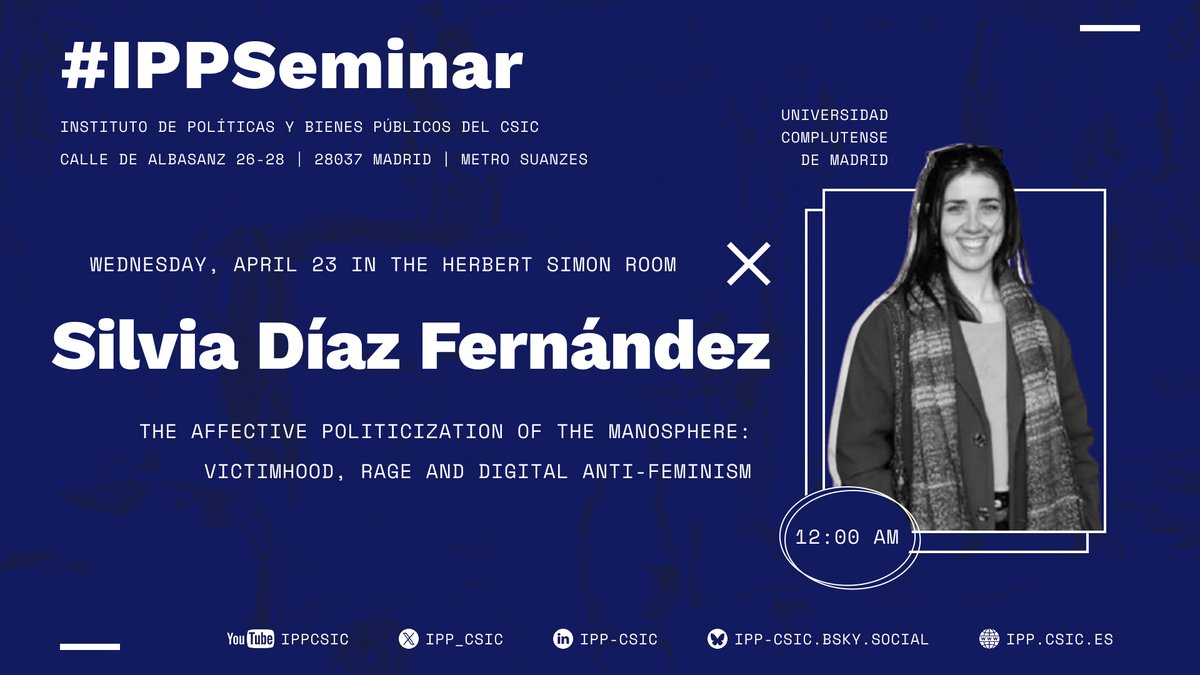 #IPPSeminar

INSTITUTO DE POLÍTICAS Y BIENES PÚBLICOS DEL CSIC

CALLE DE ALBASANZ 26-28 | 28037 MADRID | METRO SUANZES

UNIVERSIDAD COMPLUTENSE DE MADRID

WEDNESDAY, APRIL 23 IN THE HERBERT SIMON ROOM

Silvia Díaz Fernández

THE AFFECTIVE POLITICIZATION OF THE MANOSPHERE: VICTIMHOOD, RAGE AND DIGITAL ANTI-FEMINISM

12:00 AM

YouTube IPPCSIC IPP_CSIC IPP-CSIC IPP-CSIC.BSKY.SOCIAL IPP.CSIC.ES